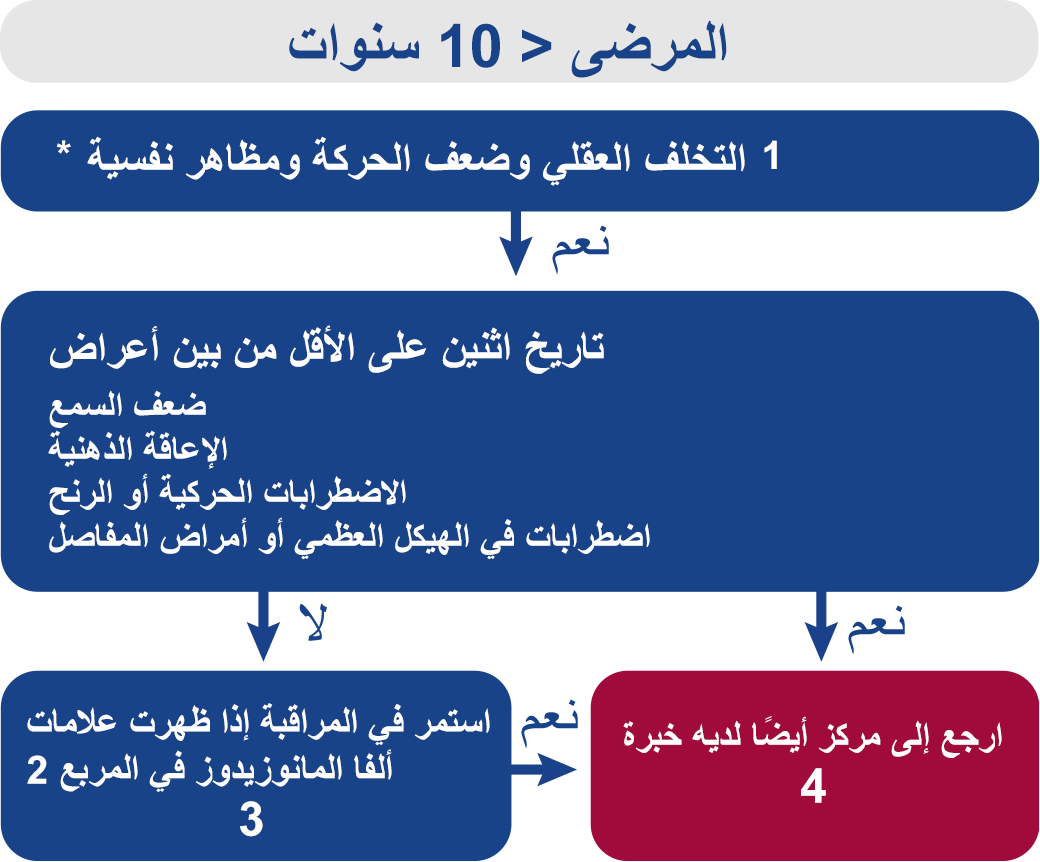 المرضى < 10 سنوات

1 التخلف العقلي وضعف الحركة ومظاهر نفسية *

نعم

تاريخ اثنين على الأقل من بين أعراض
ضعف السمع
الإعاقة الذهنية
الاضطرابات الحركية أو الرنح
اضطرابات في الهيكل العظمي أو أمراض المفاصل

لا

نعم

استمر في المراقبة إذا ظهرت علامات ألفا المانوزيدوز في المربع 2
3

نعم

ارجع إلى مركز أيضًا لديه خبرة
4